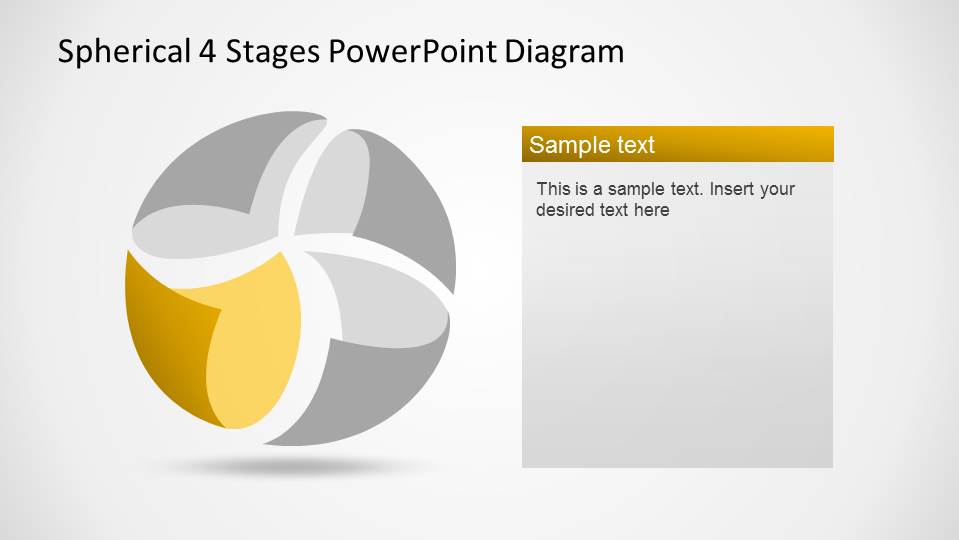 Spherical 4 Stages PowerPoint Diagram

Sample text

This is a sample text. Insert your desired text here